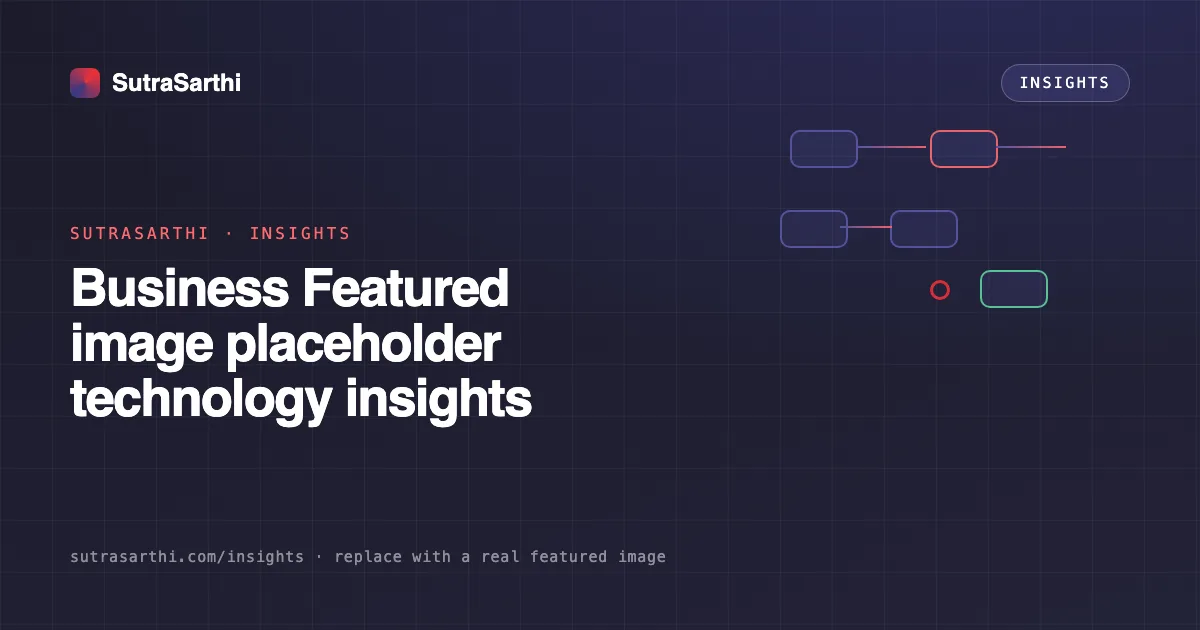 SutraSarthi

INSIGHTS

SUTRASARTHI · INSIGHTS

Business Featured image placeholder technology insights

sutrasarthi.com/insights · replace with a real featured image